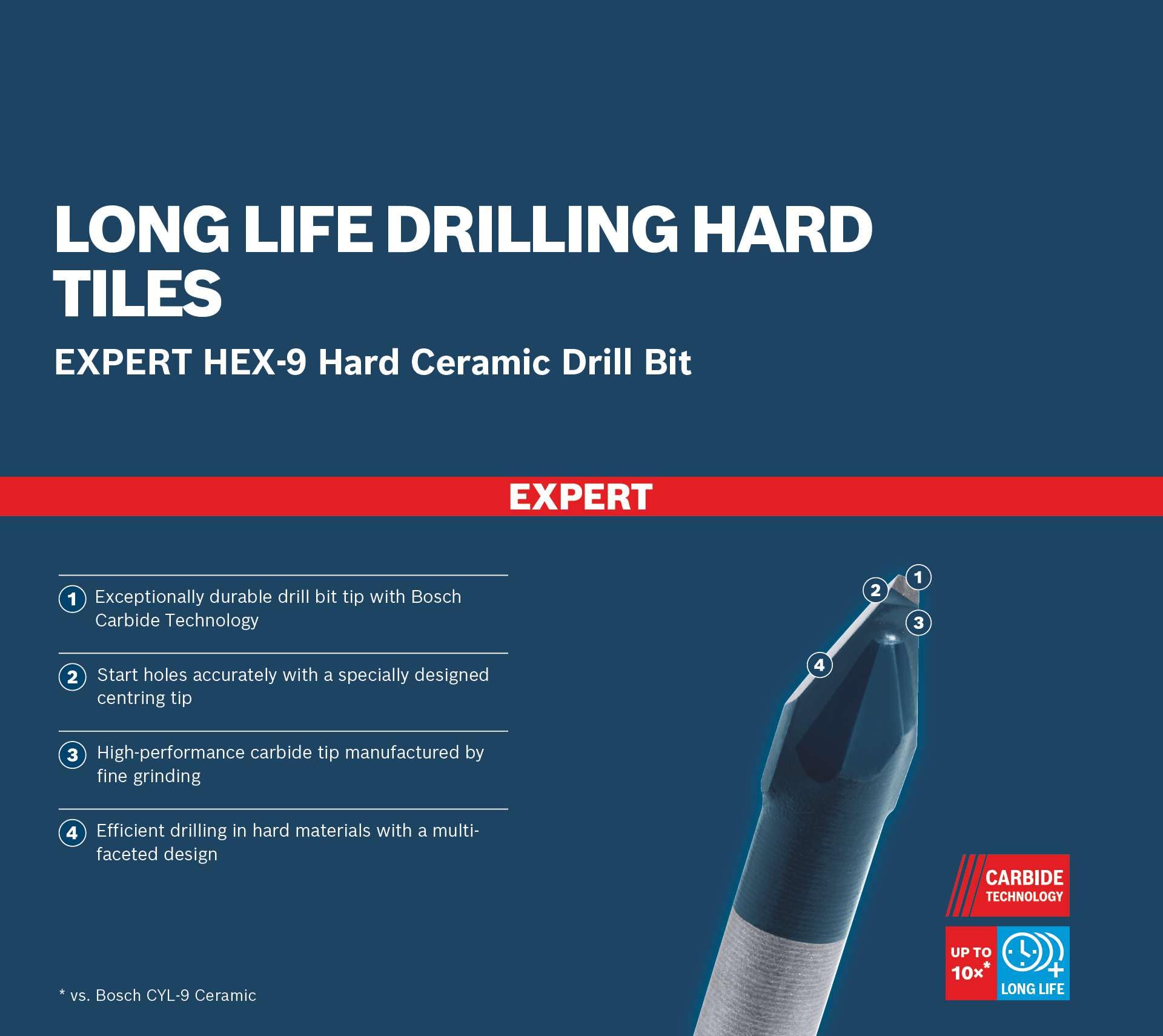 LONG LIFE DRILLING HARD TILES

EXPERT HEX-9 Hard Ceramic Drill Bit

EXPERT

1 Exceptionally durable drill bit tip with Bosch Carbide Technology

2 Start holes accurately with a specially designed centring tip

3 High-performance carbide tip manufactured by fine grinding

4 Efficient drilling in hard materials with a multi-faceted design

1
2
3
4

CARBIDE TECHNOLOGY

UP TO 10×*

LONG LIFE

* vs. Bosch CYL-9 Ceramic